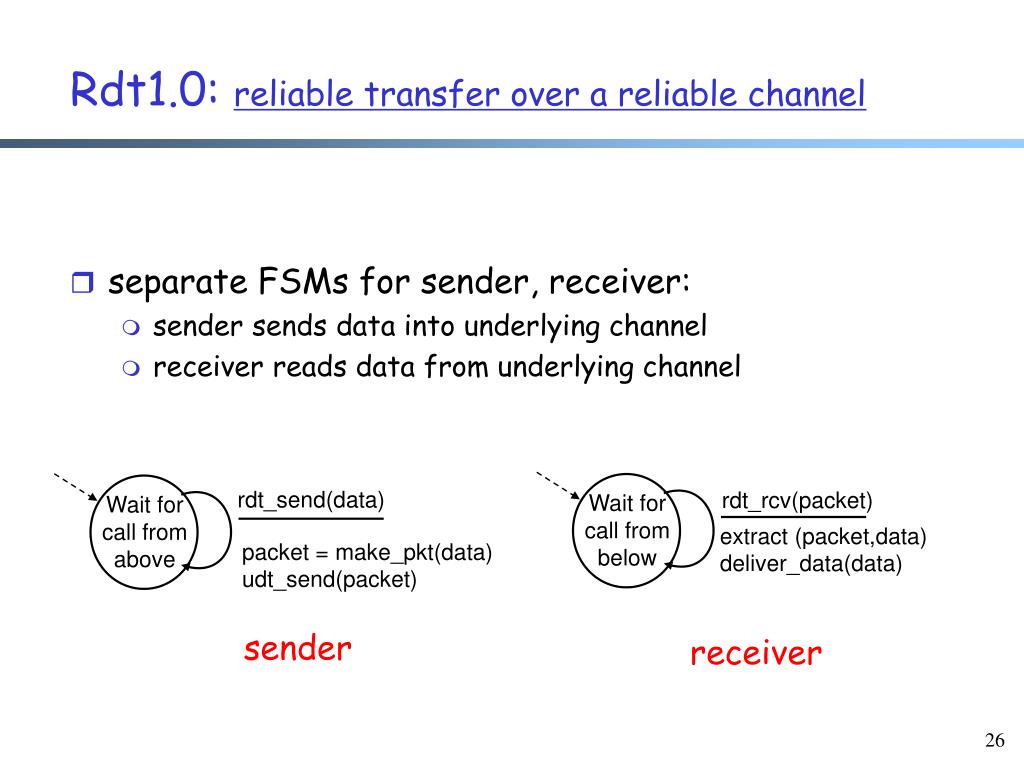 Rdt1.0: reliable transfer over a reliable channel

separate FSMs for sender, receiver:
sender sends data into underlying channel
receiver reads data from underlying channel

Wait for call from above

rdt_send(data)

packet = make_pkt(data)
udt_send(packet)

sender

Wait for call from below

rdt_rcv(packet)

extract (packet,data)
deliver_data(data)

receiver

26